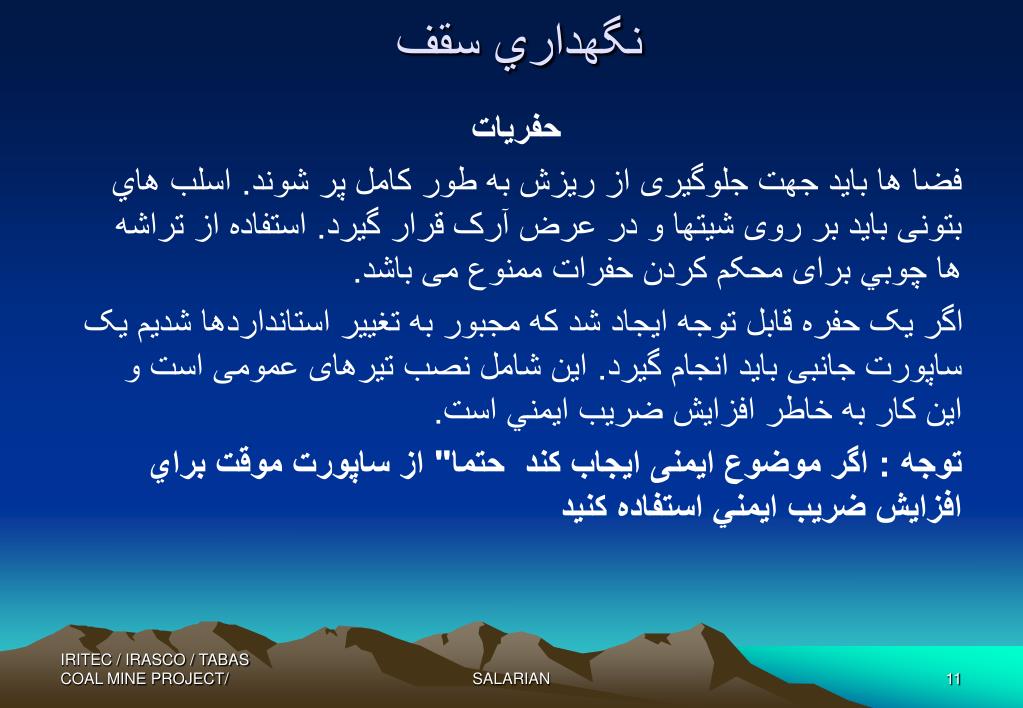 نگهداري سقف

حفريات

فضا ها بايد جهت جلوگيری از ريزش به طور کامل پر شوند. اسلب هاي بتونی بايد بر روی شيتها و در عرض آرک قرار گيرد. استفاده از تراشه ها چوبي برای محکم کردن حفرات ممنوع می باشد.

اگر يک حفره قابل توجه ايجاد شد که مجبور به تغيير استانداردها شديم يک ساپورت جانبی بايد انجام گيرد. اين شامل نصب تيرهای عمومی است و اين کار به خاطر افزايش ضريب ايمني است.

توجه : اگر موضوع ايمنی ايجاب کند حتما" از ساپورت موقت براي افزايش ضريب ايمني استفاده کنيد

IRITEC / IRASCO / TABAS COAL MINE PROJECT/

SALARIAN

11